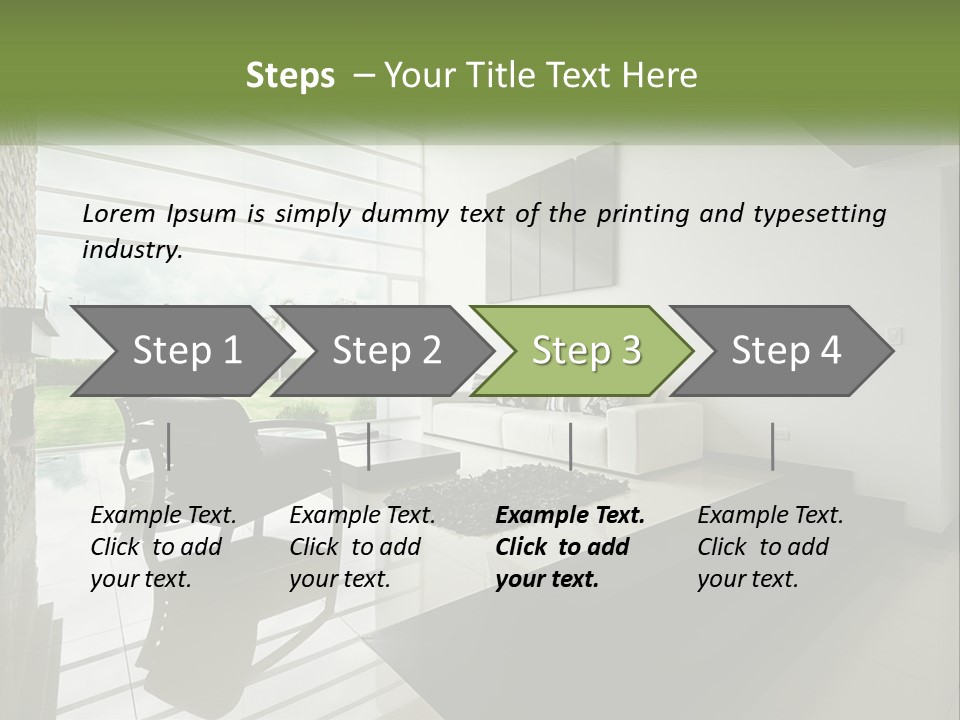 Steps – Your Title Text Here

Lorem Ipsum is simply dummy text of the printing and typesetting industry.

Step 1

Step 2

Step 3

Step 4

Example Text. Click to add your text.

Example Text. Click to add your text.

Example Text. Click to add your text.

Example Text. Click to add your text.